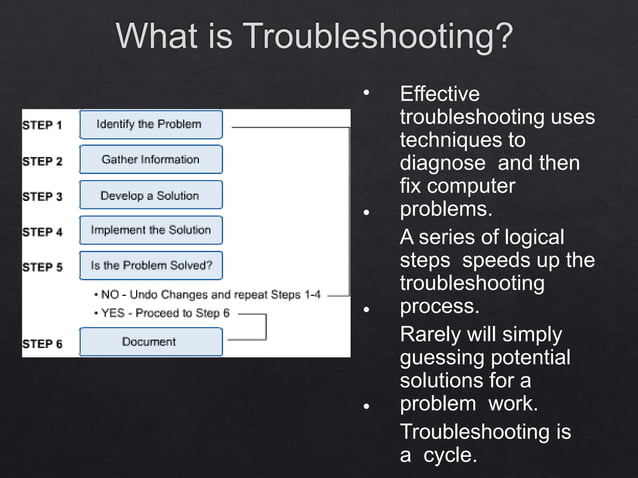 What is Troubleshooting?

STEP 1 Identify the Problem

STEP 2 Gather Information

STEP 3 Develop a Solution

STEP 4 Implement the Solution

STEP 5 Is the Problem Solved?

• NO - Undo Changes and repeat Steps 1-4

• YES - Proceed to Step 6

STEP 6 Document

• Effective troubleshooting uses techniques to diagnose and then fix computer problems.

• A series of logical steps speeds up the troubleshooting process.

• Rarely will simply guessing potential solutions for a problem work.

• Troubleshooting is a cycle.